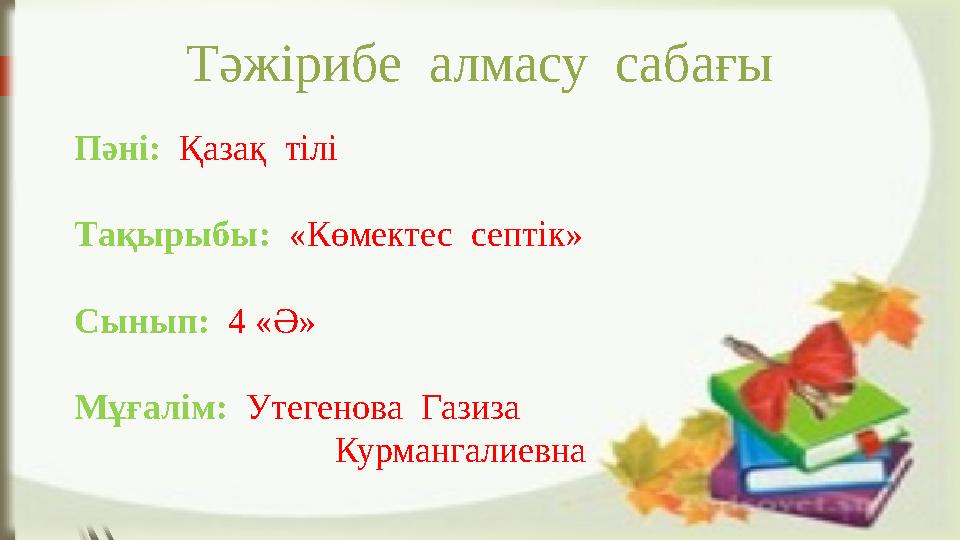 Тәжірибе алмасу сабағы

Пәні: Қазақ тілі

Тақырыбы: «Көмектес септік»

Сынып: 4 «Ә»

Мұғалім: Утегенова Газиза Курмангалиевна